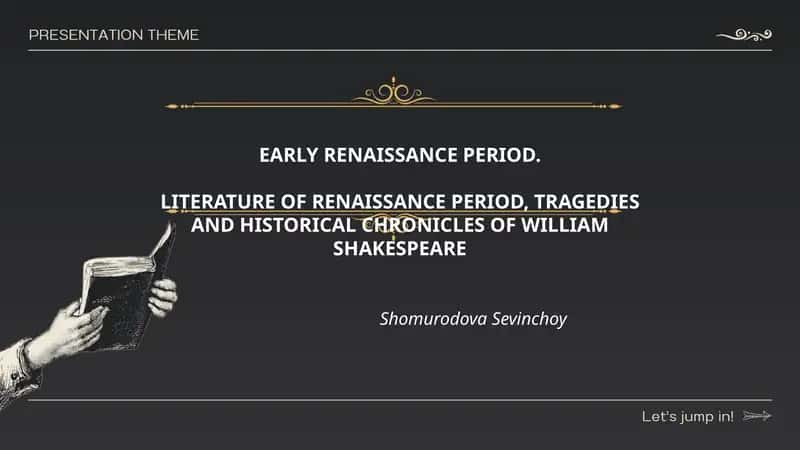 PRESENTATION THEME

EARLY RENAISSANCE PERIOD.

LITERATURE OF RENAISSANCE PERIOD, TRAGEDIES AND HISTORICAL CHRONICLES OF WILLIAM SHAKESPEARE

Shomurodova Sevinchoy

Let's jump in!